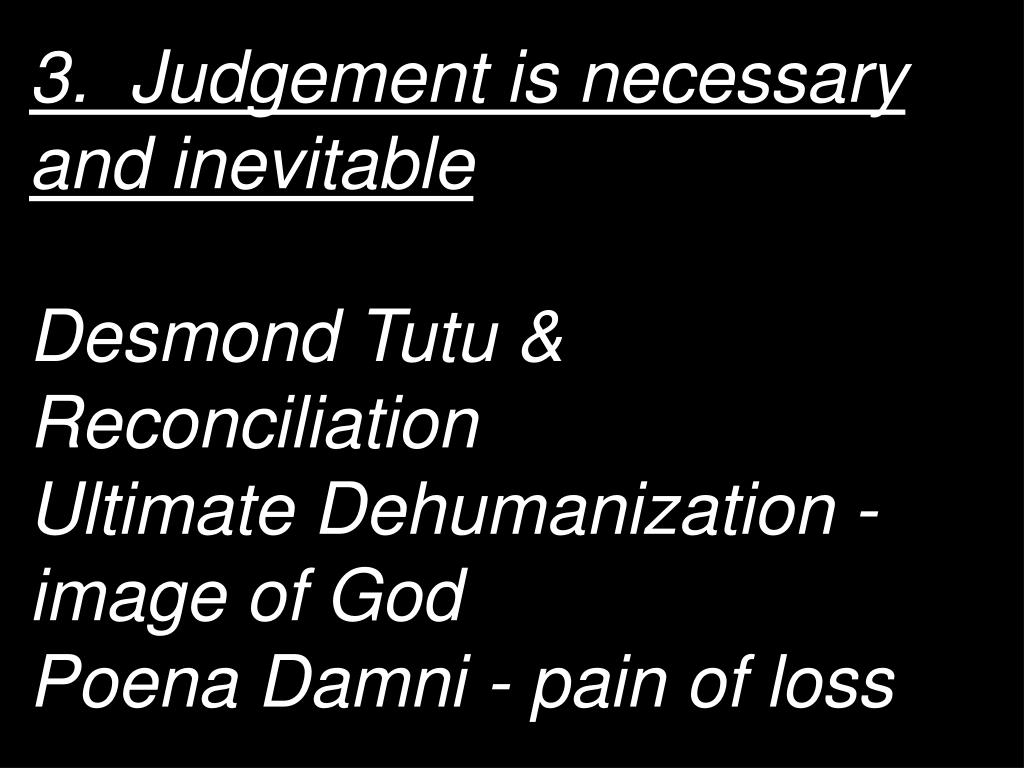 3. Judgement is necessary and inevitable

Desmond Tutu & Reconciliation
Ultimate Dehumanization - image of God
Poena Damni - pain of loss